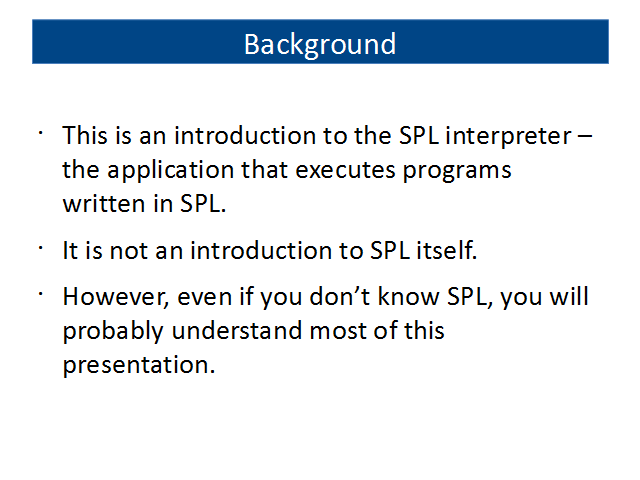 Background

· This is an introduction to the SPL interpreter – the application that executes programs written in SPL.

· It is not an introduction to SPL itself.

· However, even if you don’t know SPL, you will probably understand most of this presentation.